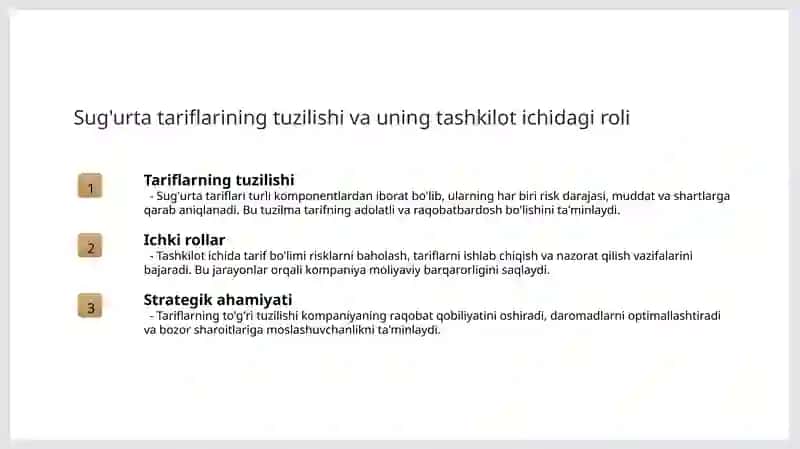 Sug'urta tariflarining tuzilishi va uning tashkilot ichidagi roli

1

Tariflarning tuzilishi

- Sug'urta tariflari turli komponentlardan iborat bo'lib, ularning har biri risk darajasi, muddat va shartlarga qarab aniqlanadi. Bu tuzilma tarifning adolatli va raqobatbardosh bo'lishini ta'minlaydi.

2

Ichki rollar

- Tashkilot ichida tarif bo'limi risklarni baholash, tariflarni ishlab chiqish va nazorat qilish vazifalarini bajaradi. Bu jarayonlar orqali kompaniya moliyaviy barqarorligini saqlaydi.

3

Strategik ahamiyati

- Tariflarning to'g'ri tuzilishi kompaniyaning raqobat qobiliyatini oshiradi, daromadlarni optimallashtiradi va bozor sharoitlariga moslashuvchanlikni ta'minlaydi.